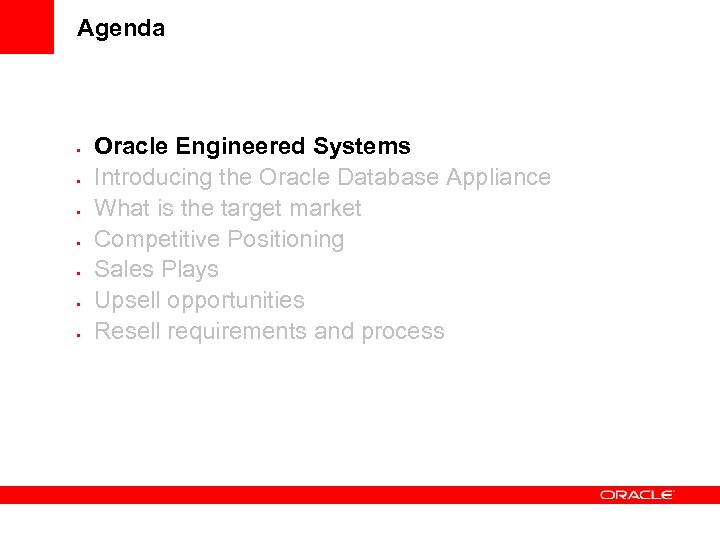 Agenda

- Oracle Engineered Systems
- Introducing the Oracle Database Appliance
- What is the target market
- Competitive Positioning
- Sales Plays
- Upsell opportunities
- Resell requirements and process

ORACLE